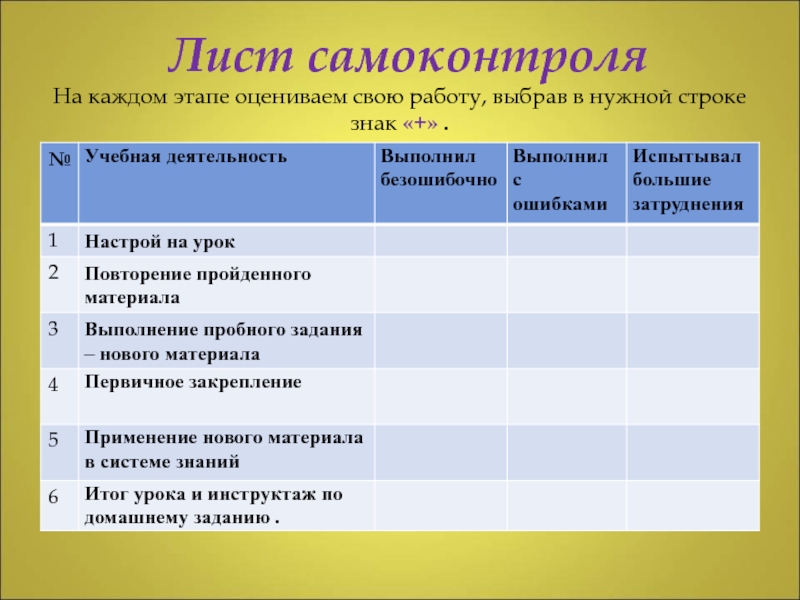 Лист самоконтроля

На каждом этапе оцениваем свою работу, выбрав в нужной строке знак «+» .

| № | Учебная деятельность | Выполнил безошибочно | Выполнил с ошибками | Испытывал большие затруднения |
|---|---|---|---|---|
| 1 | Настрой на урок | | | |
| 2 | Повторение пройденного материала | | | |
| 3 | Выполнение пробного задания – нового материала | | | |
| 4 | Первичное закрепление | | | |
| 5 | Применение нового материала в системе знаний | | | |
| 6 | Итог урока и инструктаж по домашнему заданию . | | | |